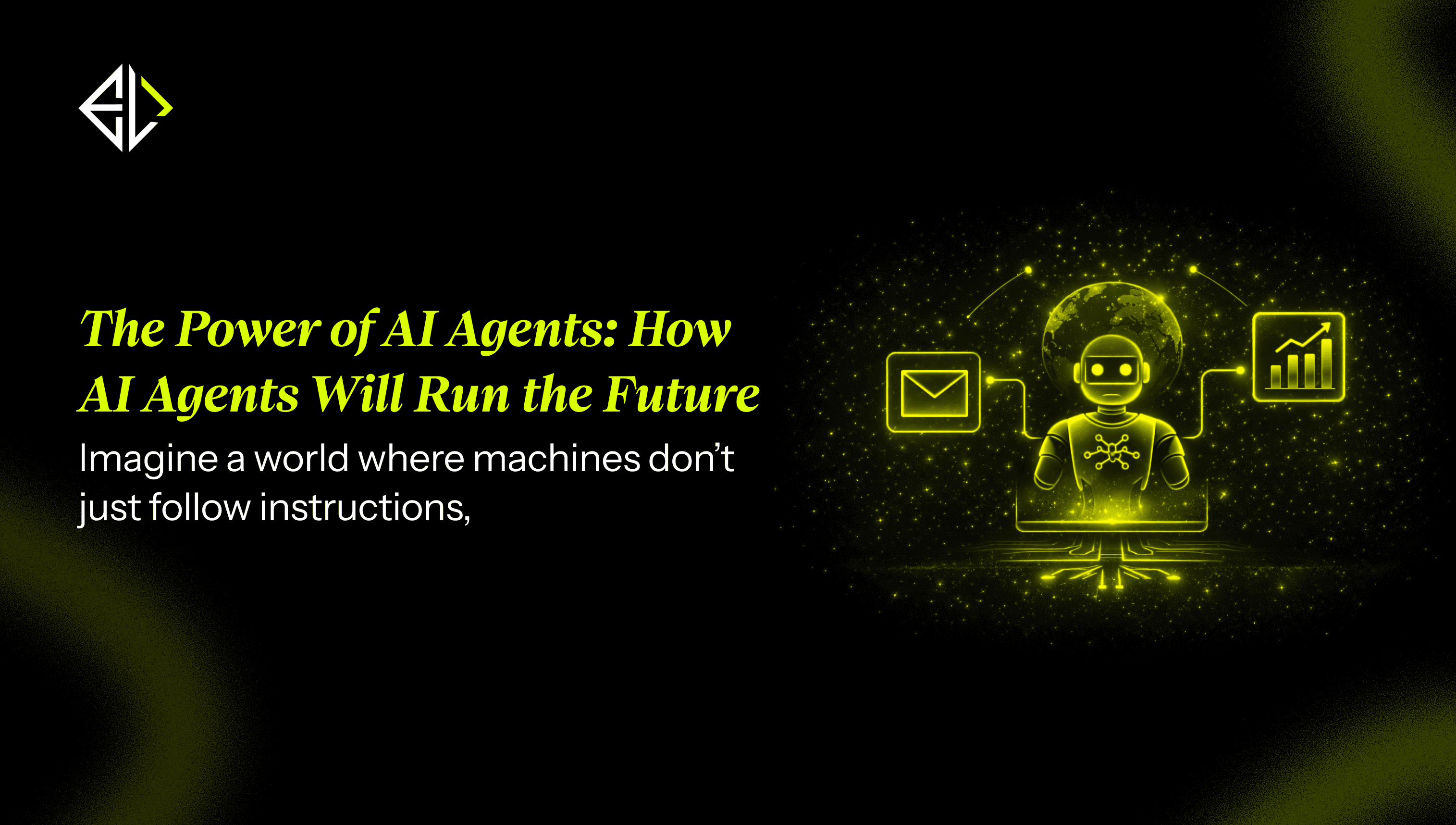 The Power of AI Agents: How AI Agents Will Run the Future

Imagine a world where machines don’t just follow instructions,